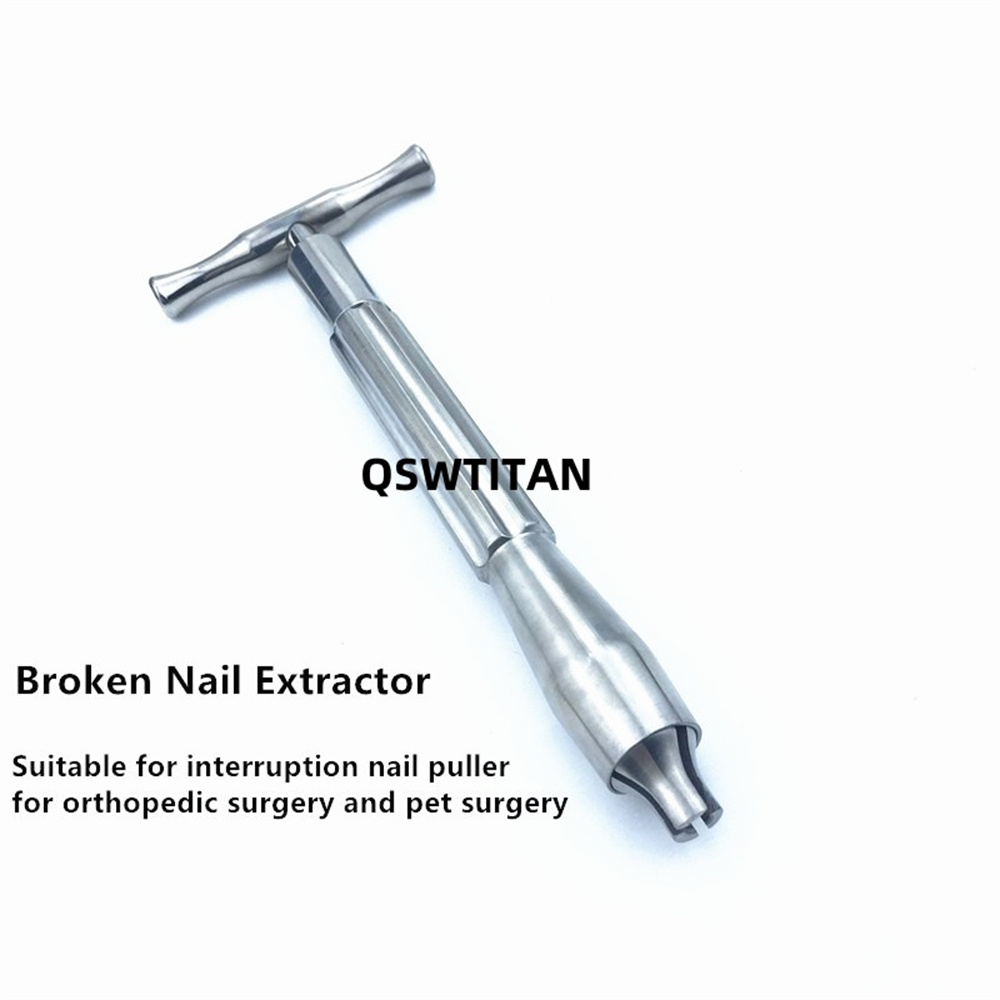 QSWTITAN

Broken Nail Extractor

Suitable for interruption nail puller for orthopedic surgery and pet surgery